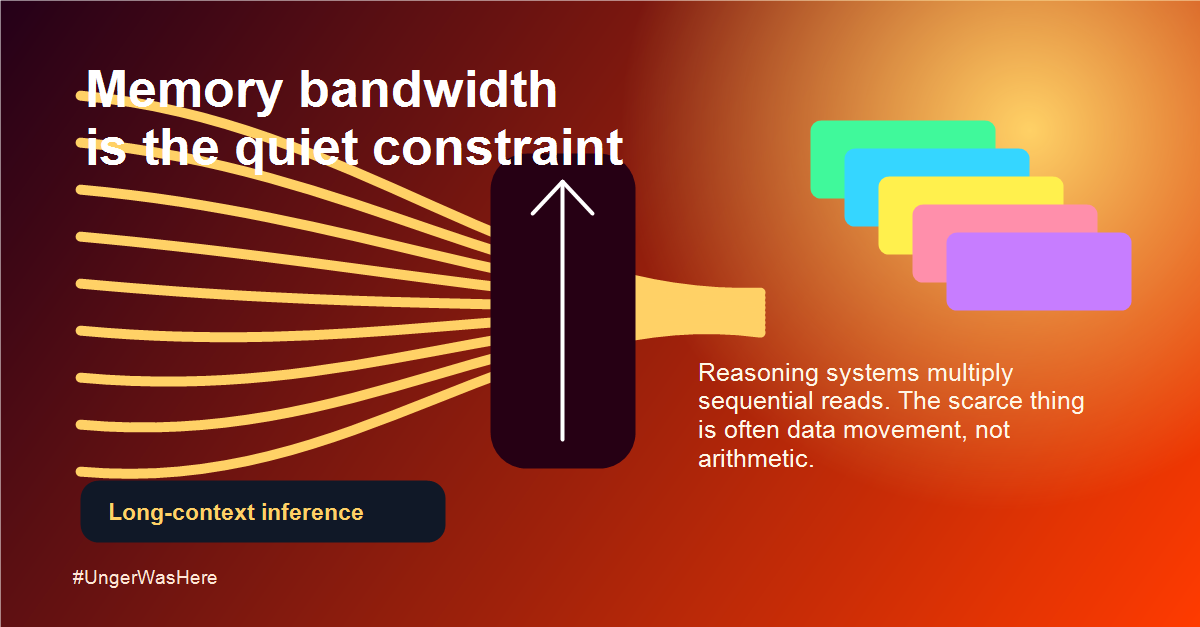 Memory bandwidth
is the quiet constraint

Reasoning systems multiply sequential reads. The scarce thing is often data movement, not arithmetic.

Long-context inference

#UngerWasHere